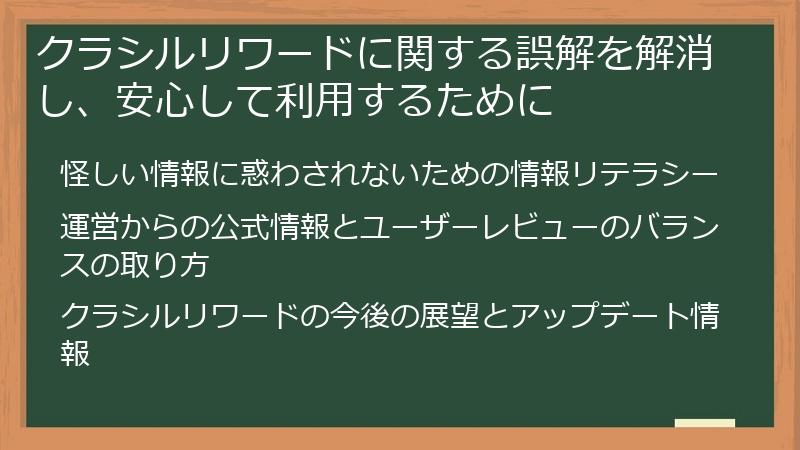 クラシルリワードに関する誤解を解消し、安心して利用するために

怪しい情報に惑わされないための情報リテラシー

運営からの公式情報とユーザーレビューのバランスの取り方

クラシルリワードの今後の展望とアップデート情報